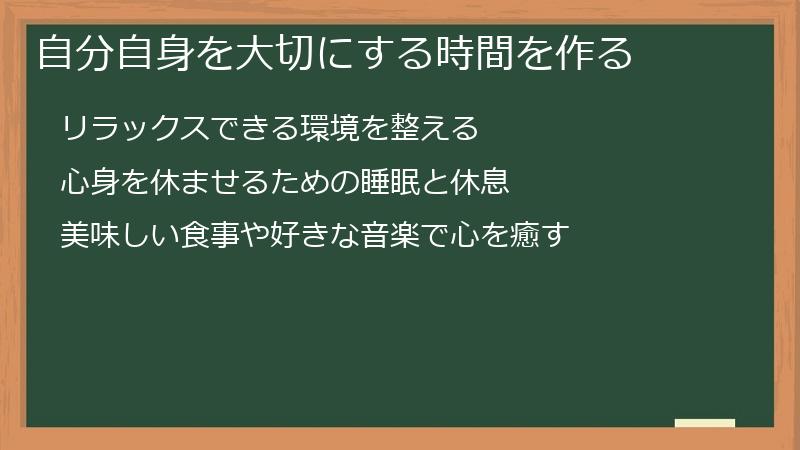 自分自身を大切にする時間を作る

リラックスできる環境を整える

心身を休ませるための睡眠と休息

美味しい食事や好きな音楽で心を癒す